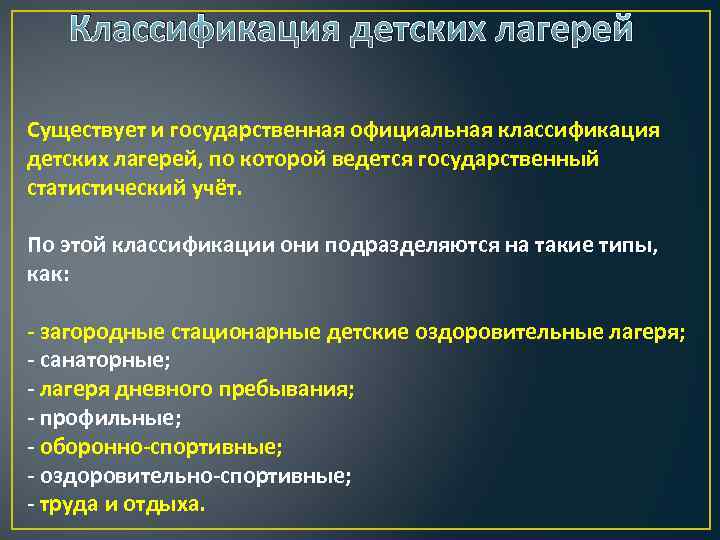 Классификация детских лагерей

Существует и государственная официальная классификация детских лагерей, по которой ведется государственный статистический учёт.

По этой классификации они подразделяются на такие типы, как:

- загородные стационарные детские оздоровительные лагеря;
- санаторные;
- лагеря дневного пребывания;
- профильные;
- оборонно-спортивные;
- оздоровительно-спортивные;
- труда и отдыха.